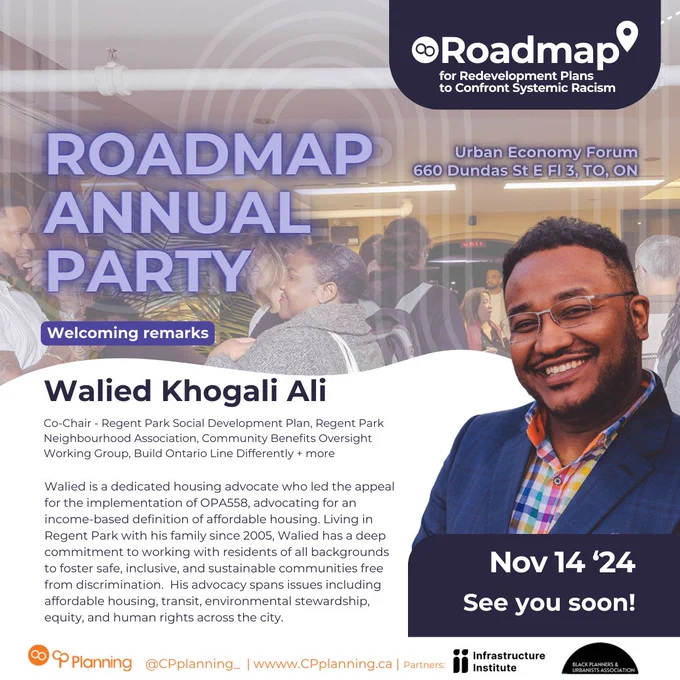 Roadmap
for Redevelopment Plans to Confront Systemic Racism

ROADMAP ANNUAL PARTY

Urban Economy Forum
660 Dundas St E Fl 3, TO, ON

Welcoming remarks

Walied Khogali Ali

Co-Chair - Regent Park Social Development Plan, Regent Park Neighbourhood Association, Community Benefits Oversight Working Group, Build Ontario Line Differently + more

Walied is a dedicated housing advocate who led the appeal for the implementation of OPA558, advocating for an income-based definition of affordable housing. Living in Regent Park with his family since 2005, Walied has a deep commitment to working with residents of all backgrounds to foster safe, inclusive, and sustainable communities free from discrimination. His advocacy spans issues including affordable housing, transit, environmental stewardship, equity, and human rights across the city.

Nov 14 '24
See you soon!

CP Planning @CPplanning_ | wwww.CPplanning.ca | Partners: Infrastructure Institute BLACK PLANNERS & URBANISTS ASSOCIATION